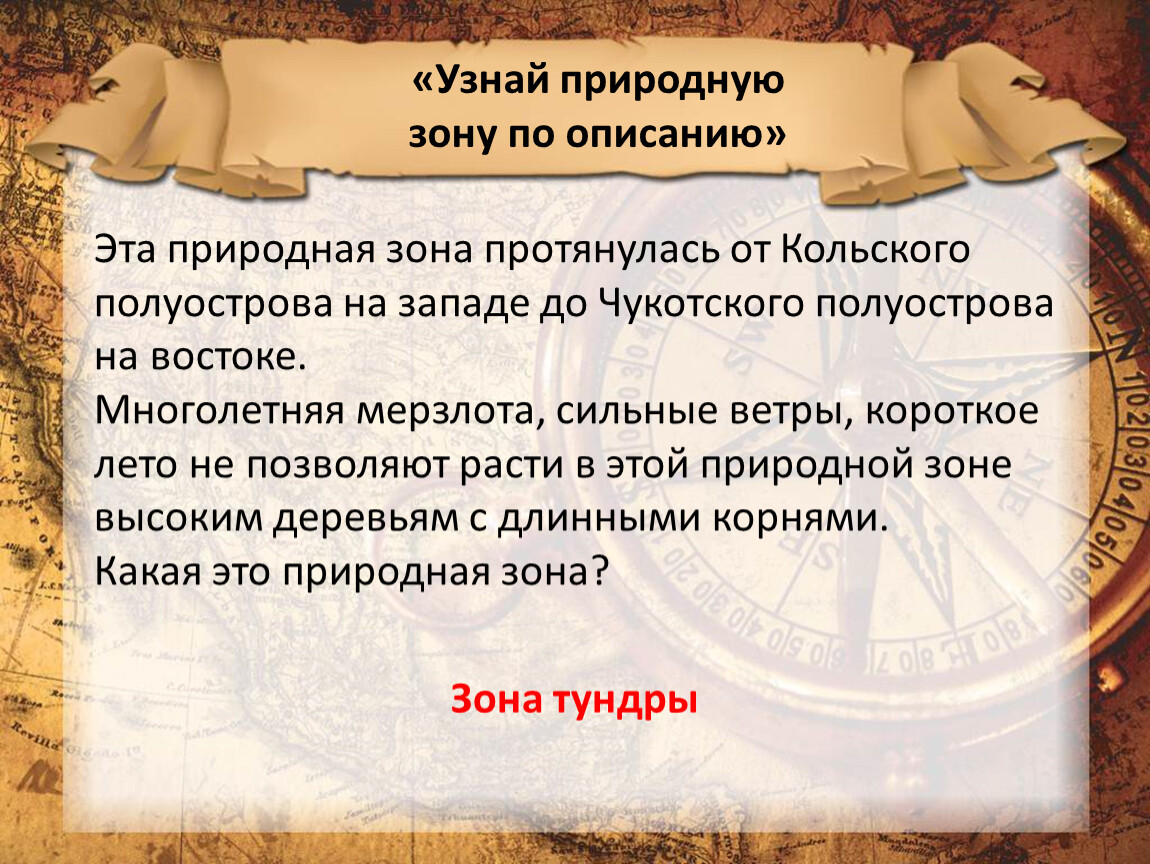 «Узнай природную зону по описанию»

Эта природная зона протянулась от Кольского полуострова на западе до Чукотского полуострова на востоке.
Многолетняя мерзлота, сильные ветры, короткое лето не позволяют расти в этой природной зоне высоким деревьям с длинными корнями.
Какая это природная зона?

Зона тундры